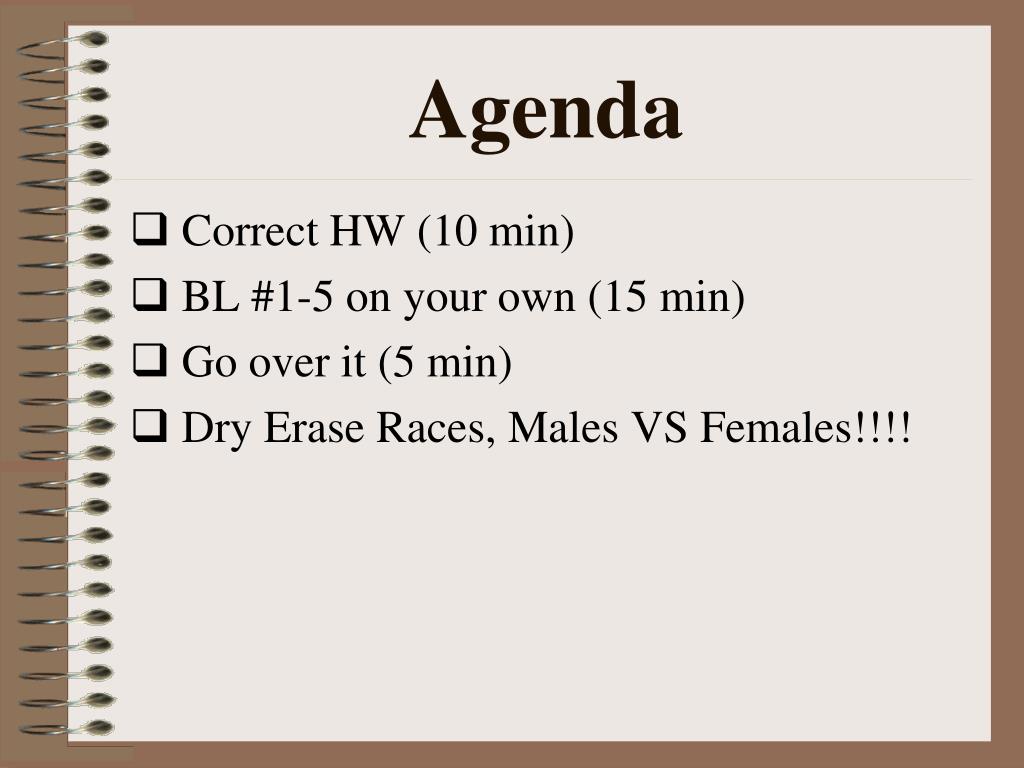 Agenda

❑ Correct HW (10 min)
❑ BL #1-5 on your own (15 min)
❑ Go over it (5 min)
❑ Dry Erase Races, Males VS Females!!!!